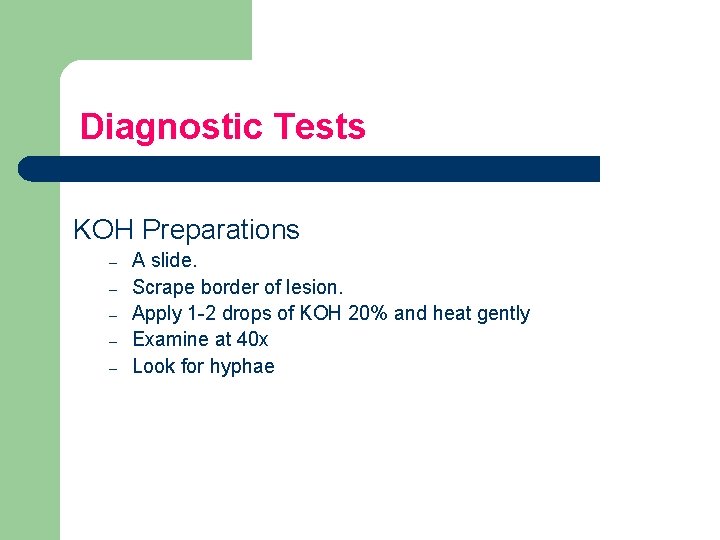 Diagnostic Tests

KOH Preparations

– A slide.
– Scrape border of lesion.
– Apply 1-2 drops of KOH 20% and heat gently
– Examine at 40x
– Look for hyphae